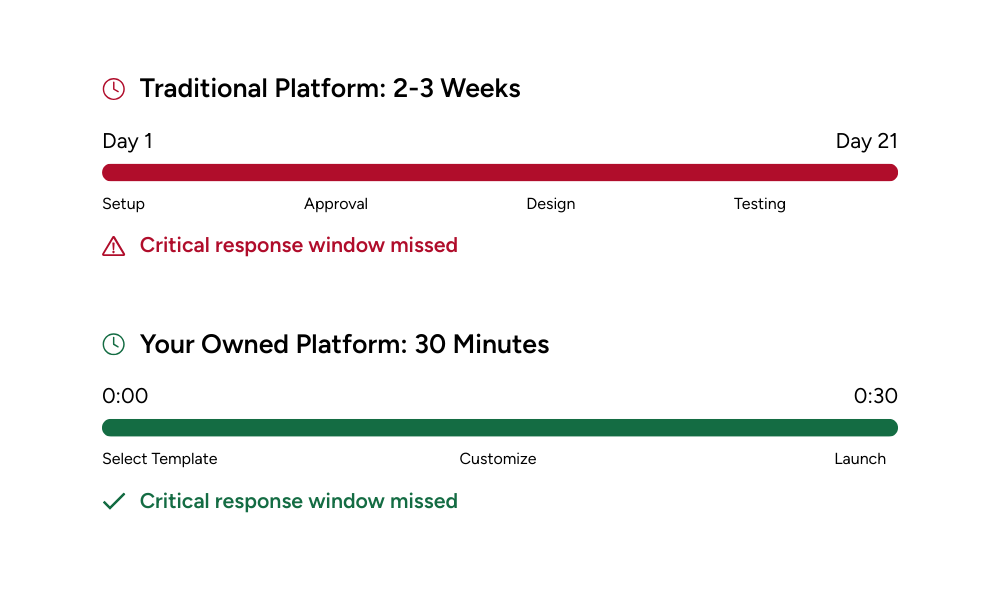 Traditional Platform: 2-3 Weeks

Day 1

Day 21

Setup Approval Design Testing

Critical response window missed

Your Owned Platform: 30 Minutes

0:00

0:30

Select Template Customize Launch

Critical response window missed